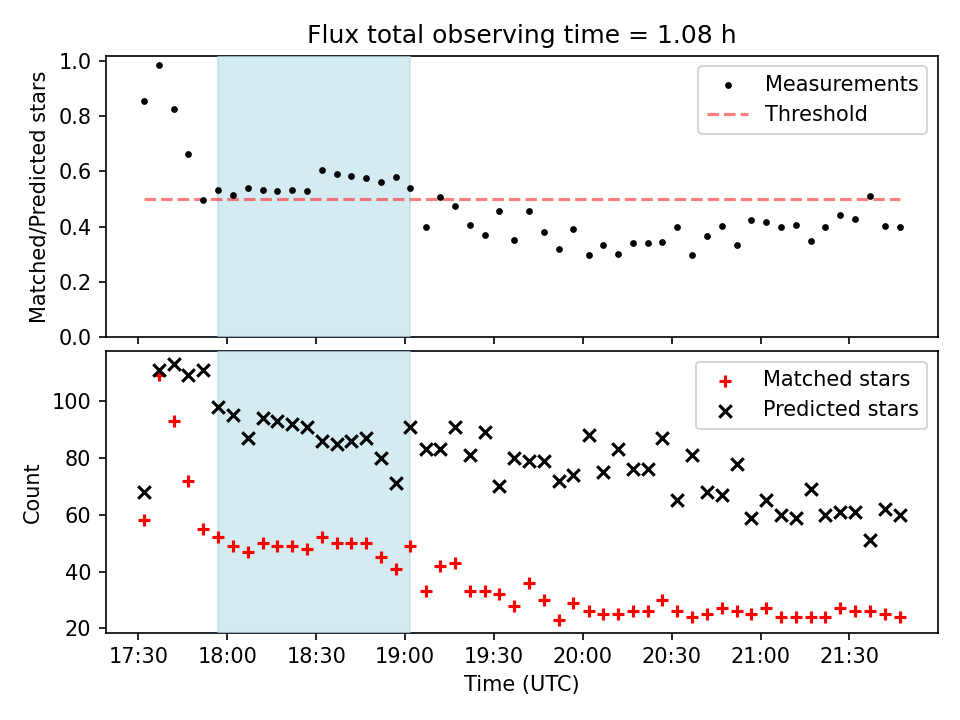 Flux total observing time = 1.08 h

Matched/Predicted stars

1.0
0.8
0.6
0.4
0.2
0.0

Measurements
Threshold

Count

100
80
60
40
20

Matched stars
Predicted stars

17:30 18:00 18:30 19:00 19:30 20:00 20:30 21:00 21:30

Time (UTC)